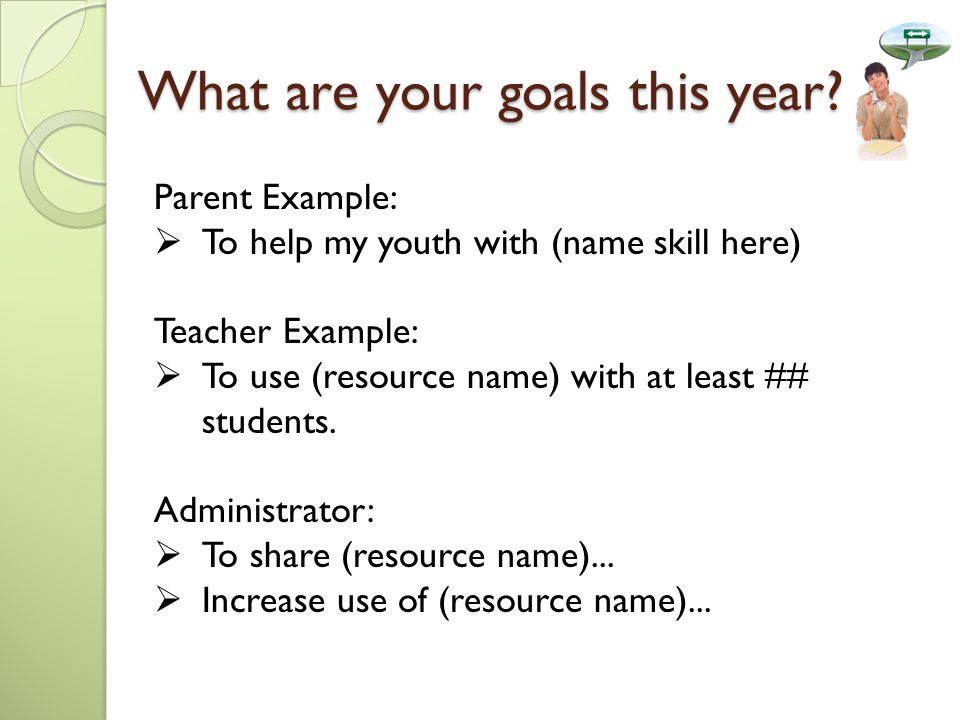 What are your goals this year?

Parent Example:
➢ To help my youth with (name skill here)

Teacher Example:
➢ To use (resource name) with at least ## students.

Administrator:
➢ To share (resource name)...
➢ Increase use of (resource name)...